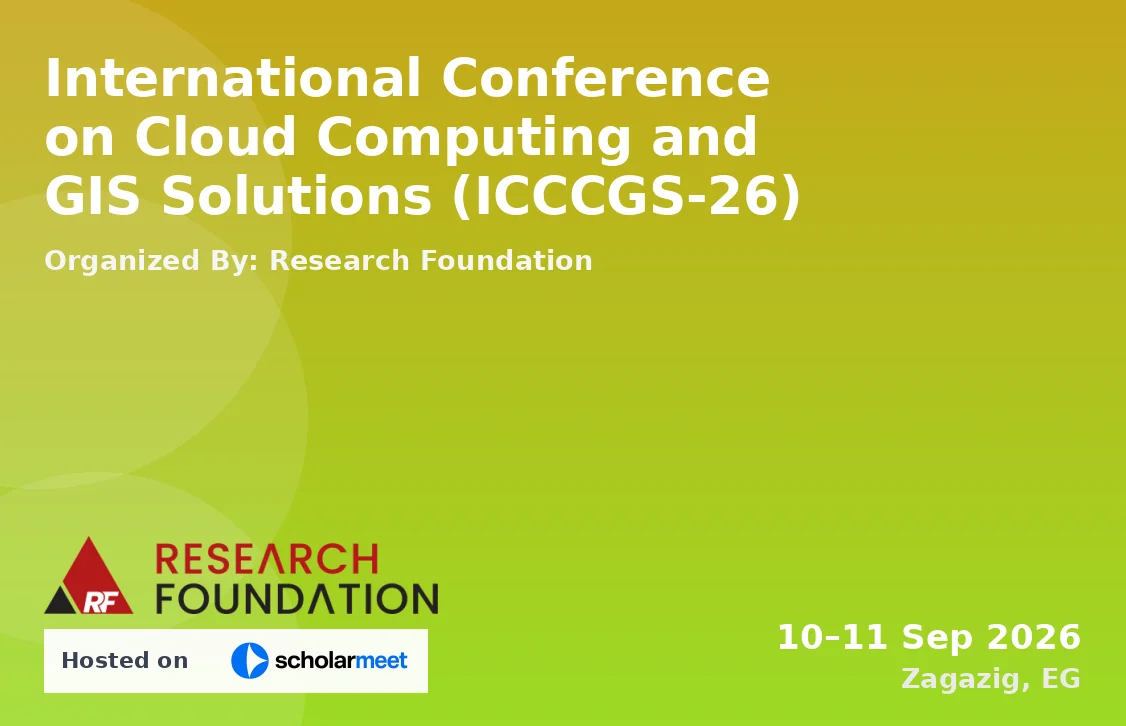 International Conference on Cloud Computing and GIS Solutions (ICCCGS-26)

Organized By: Research Foundation

RF RESEARCH FOUNDATION

Hosted on scholarmeet

10–11 Sep 2026
Zagazig, EG